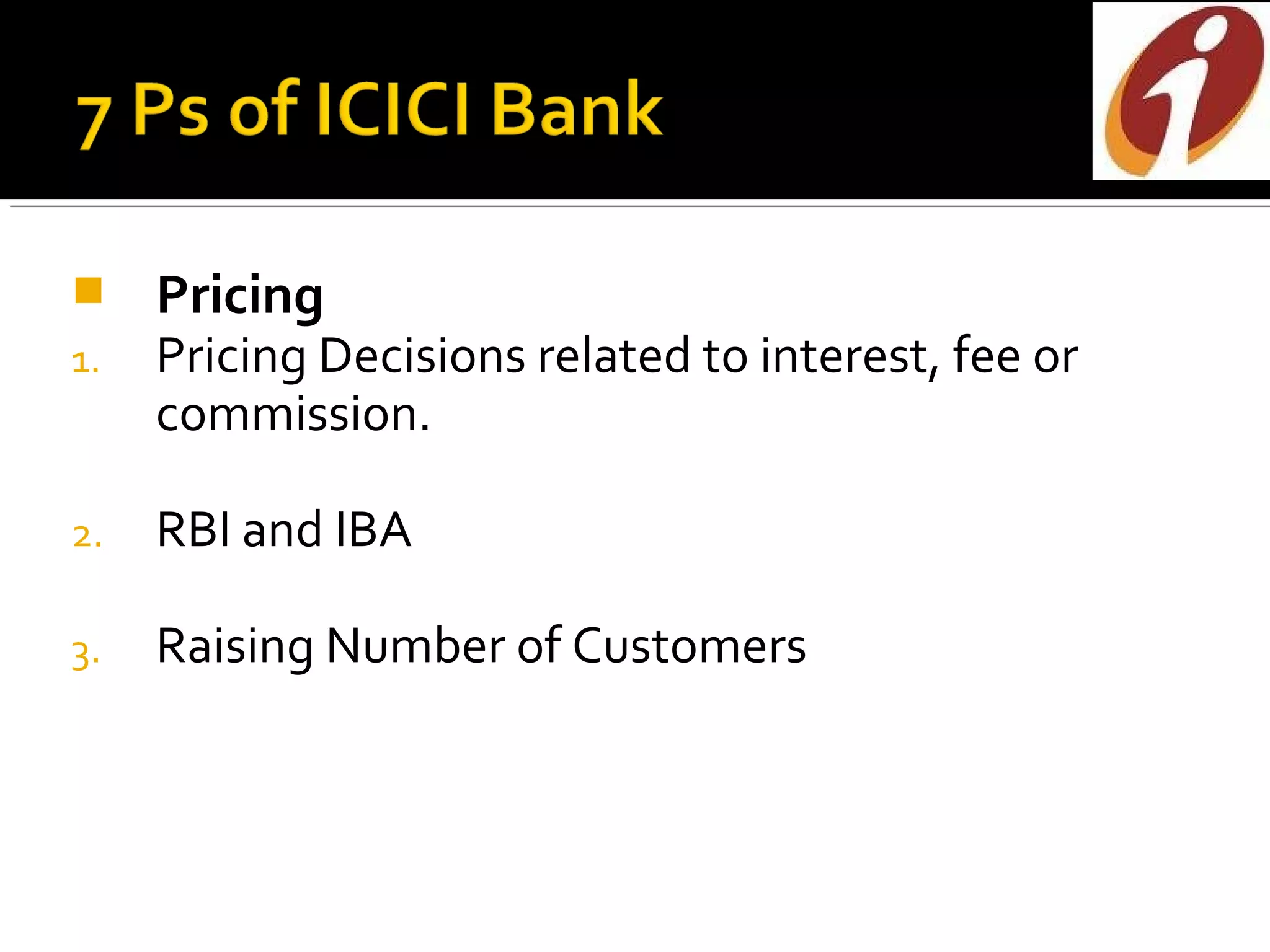 7 Ps of ICICI Bank

Pricing

1. Pricing Decisions related to interest, fee or commission.

2. RBI and IBA

3. Raising Number of Customers